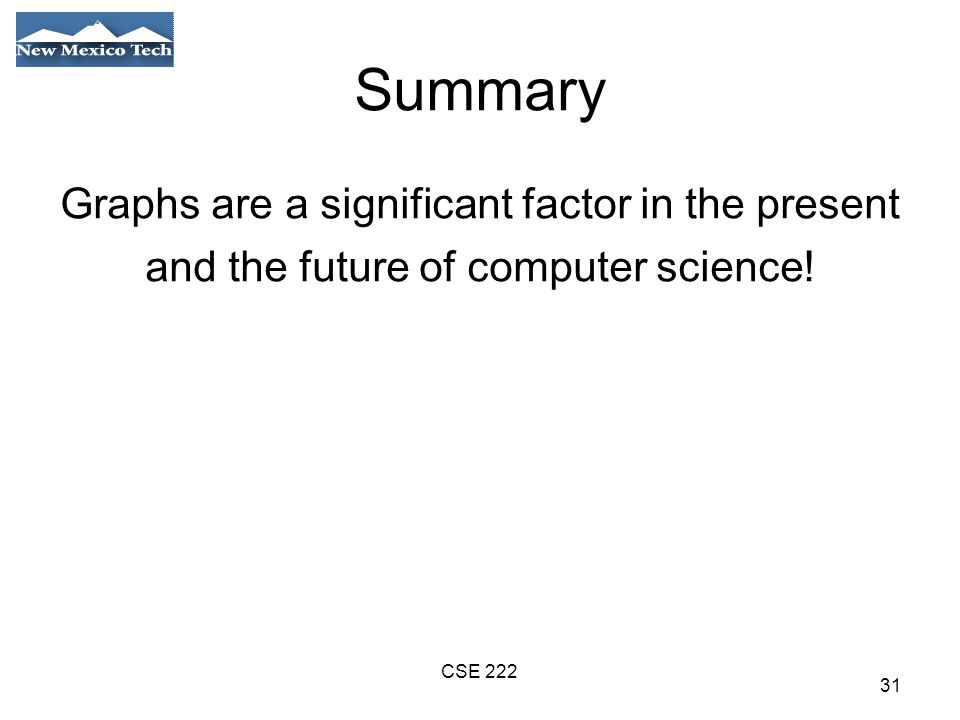 New Mexico Tech

Summary

Graphs are a significant factor in the present and the future of computer science!

CSE 222

31